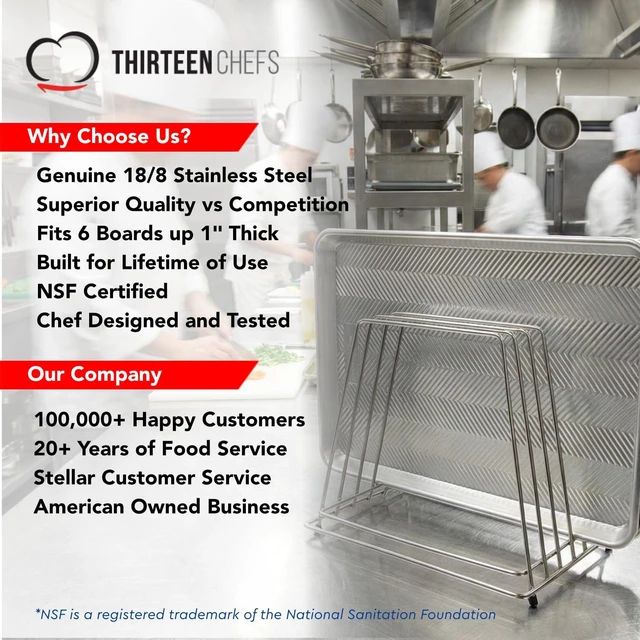 THIRTEEN CHEFS

Why Choose Us?

Genuine 18/8 Stainless Steel
Superior Quality vs Competition
Fits 6 Boards up 1" Thick
Built for Lifetime of Use
NSF Certified
Chef Designed and Tested

Our Company

100,000+ Happy Customers
20+ Years of Food Service
Stellar Customer Service
American Owned Business

*NSF is a registered trademark of the National Sanitation Foundation